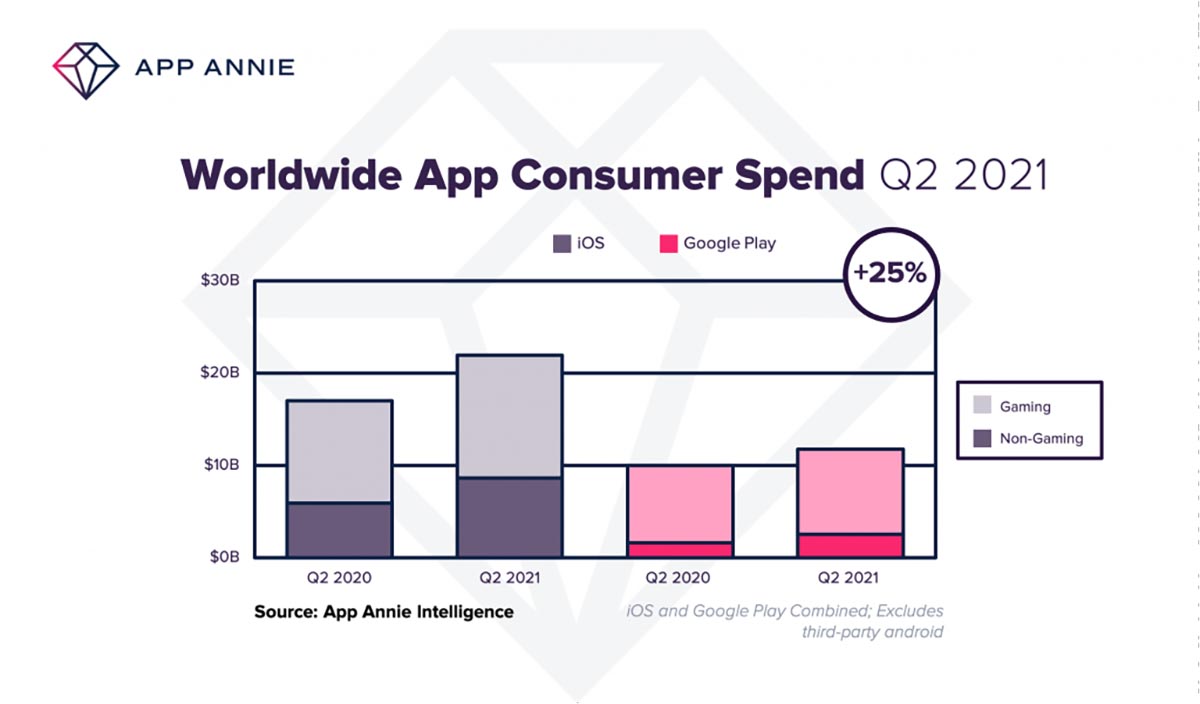 APP ANNIE

Worldwide App Consumer Spend Q2 2021

iOS
Google Play

+25%

$30B
$20B
$10B
$0B

Gaming
Non-Gaming

Q2 2020
Q2 2021
Q2 2020
Q2 2021

Source: App Annie Intelligence

iOS and Google Play Combined; Excludes third-party android